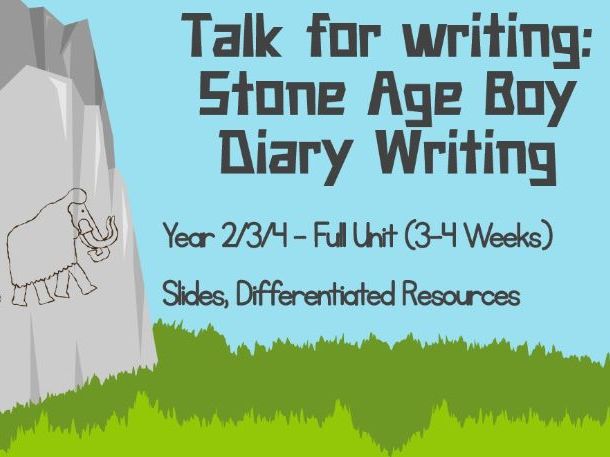 Talk for writing: Stone Age Boy Diary Writing

Year 2/3/4 - Full Unit (3-4 Weeks)

Slides, Differentiated Resources